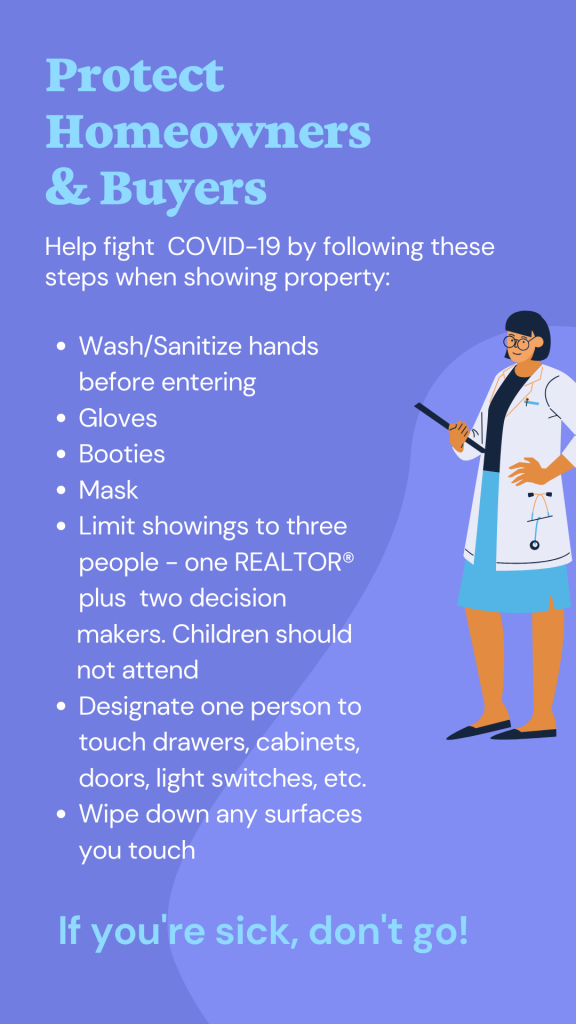 Protect Homeowners & Buyers

Help fight COVID-19 by following these steps when showing property:

- Wash/Sanitize hands before entering
- Gloves
- Booties
- Mask
- Limit showings to three people - one REALTOR® plus two decision makers. Children should not attend
- Designate one person to touch drawers, cabinets, doors, light switches, etc.
- Wipe down any surfaces you touch

If you're sick, don't go!